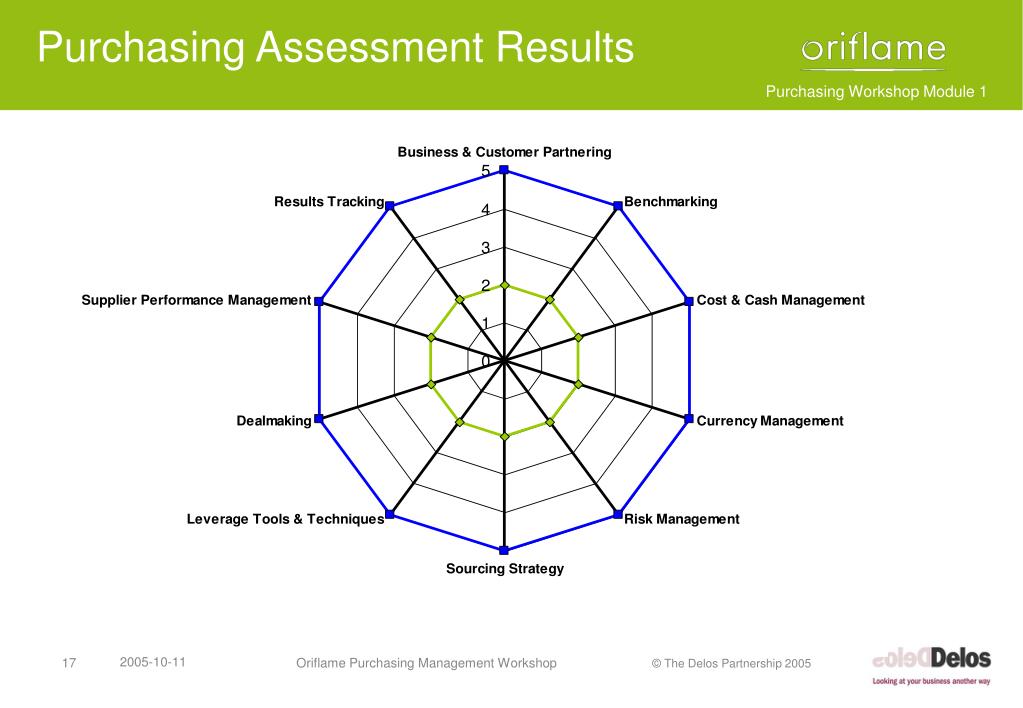 Purchasing Assessment Results

oriflame

Purchasing Workshop Module 1

Business & Customer Partnering

5
4
3
2
1
0

Benchmarking

Cost & Cash Management

Currency Management

Risk Management

Sourcing Strategy

Leverage Tools & Techniques

Dealmaking

Supplier Performance Management

Results Tracking

17

2005-10-11

Oriflame Purchasing Management Workshop

© The Delos Partnership 2005

Delos
Looking at your business another way